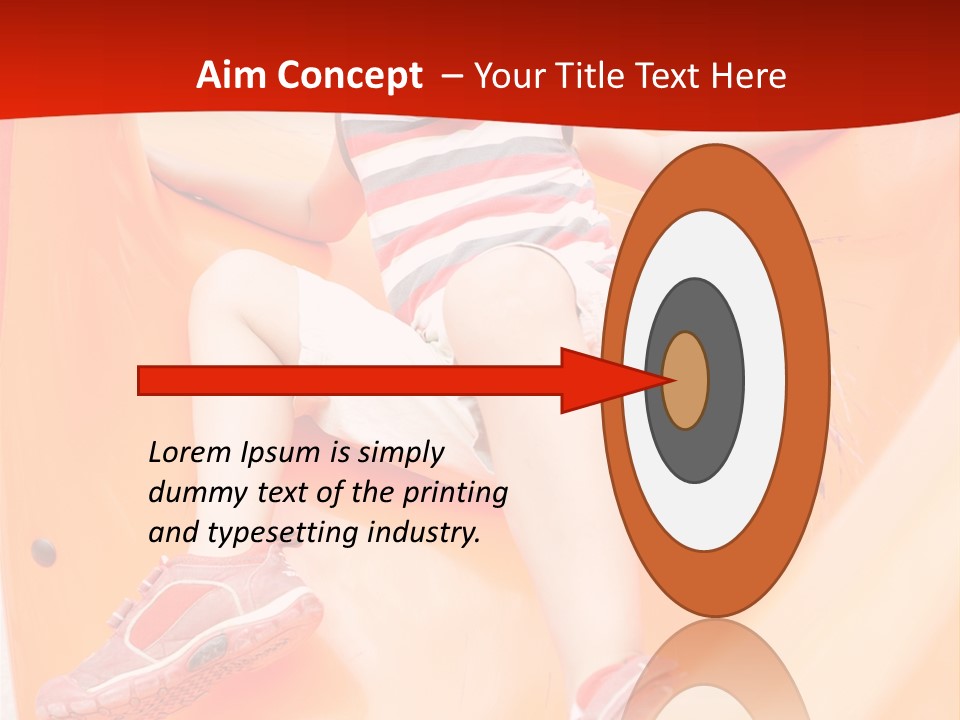 Aim Concept – Your Title Text Here

Lorem Ipsum is simply dummy text of the printing and typesetting industry.